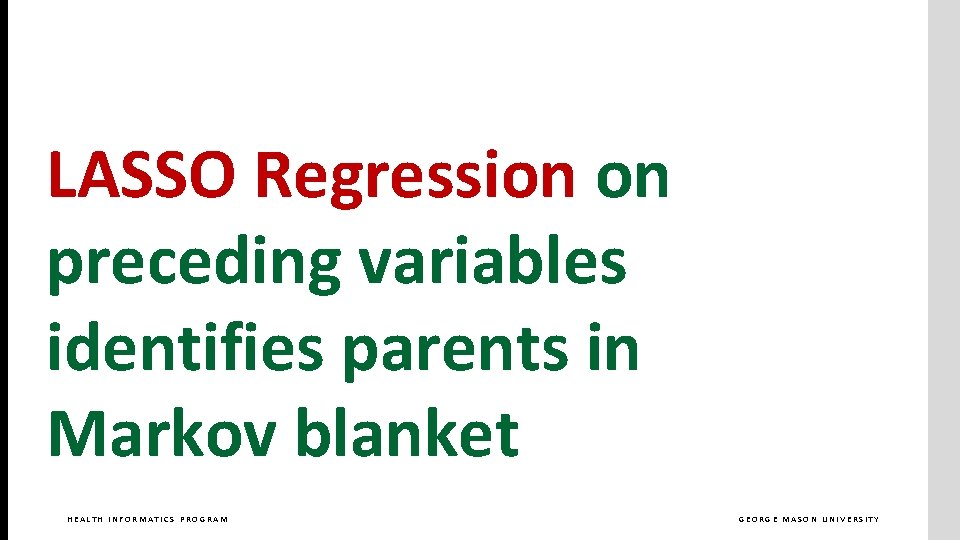 LASSO Regression on preceding variables identifies parents in Markov blanket

HEALTH INFORMATICS PROGRAM

GEORGE MASON UNIVERSITY